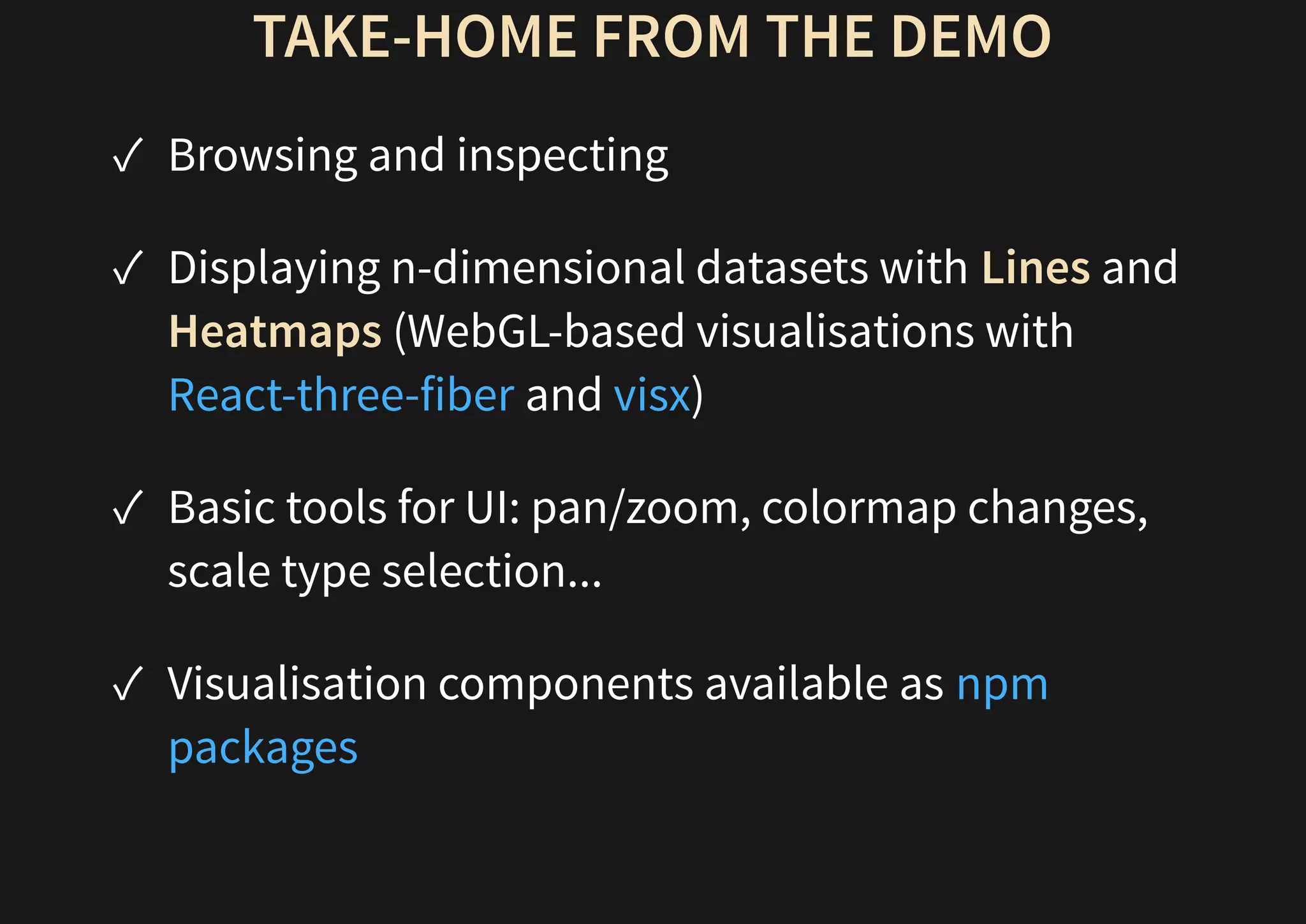 TAKE-HOME FROM THE DEMO

✓ Browsing and inspecting

✓ Displaying n-dimensional datasets with Lines and Heatmaps (WebGL-based visualisations with React-three-fiber and visx)

✓ Basic tools for UI: pan/zoom, colormap changes, scale type selection...

✓ Visualisation components available as npm packages